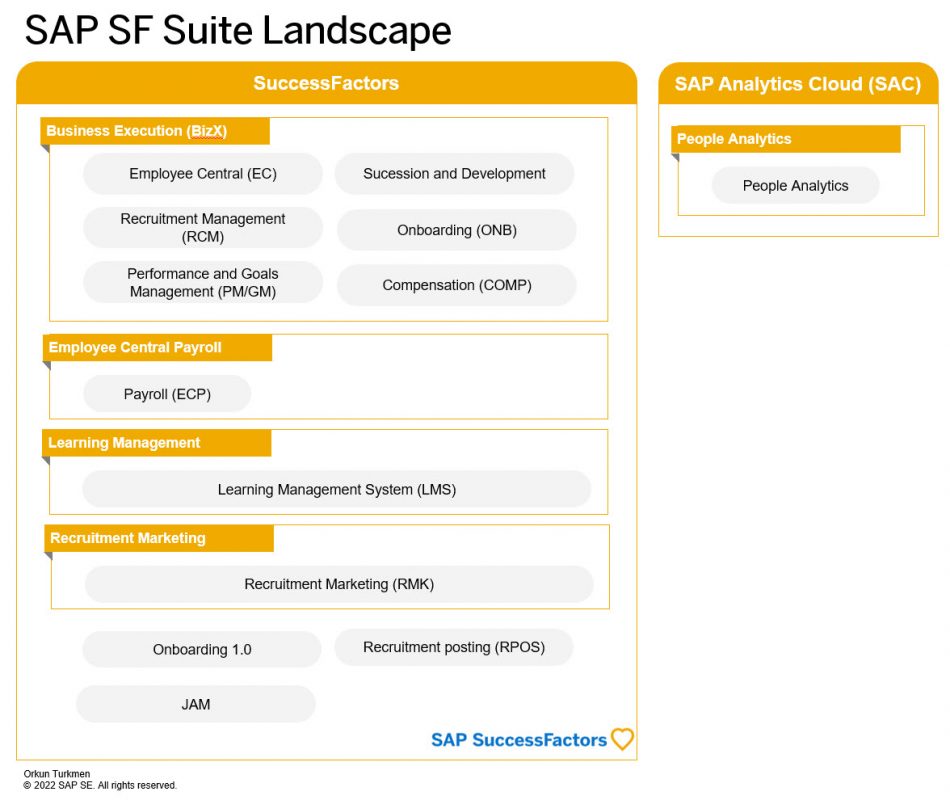 SAP SF Suite Landscape

SuccessFactors

Business Execution (BizX)

Employee Central (EC)

Sucession and Development

Recruitment Management (RCM)

Onboarding (ONB)

Performance and Goals Management (PM/GM)

Compensation (COMP)

Employee Central Payroll

Payroll (ECP)

Learning Management

Learning Management System (LMS)

Recruitment Marketing

Recruitment Marketing (RMK)

Onboarding 1.0

Recruitment posting (RPOS)

JAM

SAP SuccessFactors

SAP Analytics Cloud (SAC)

People Analytics

People Analytics

Orkun Turkmen
© 2022 SAP SE. All rights reserved.